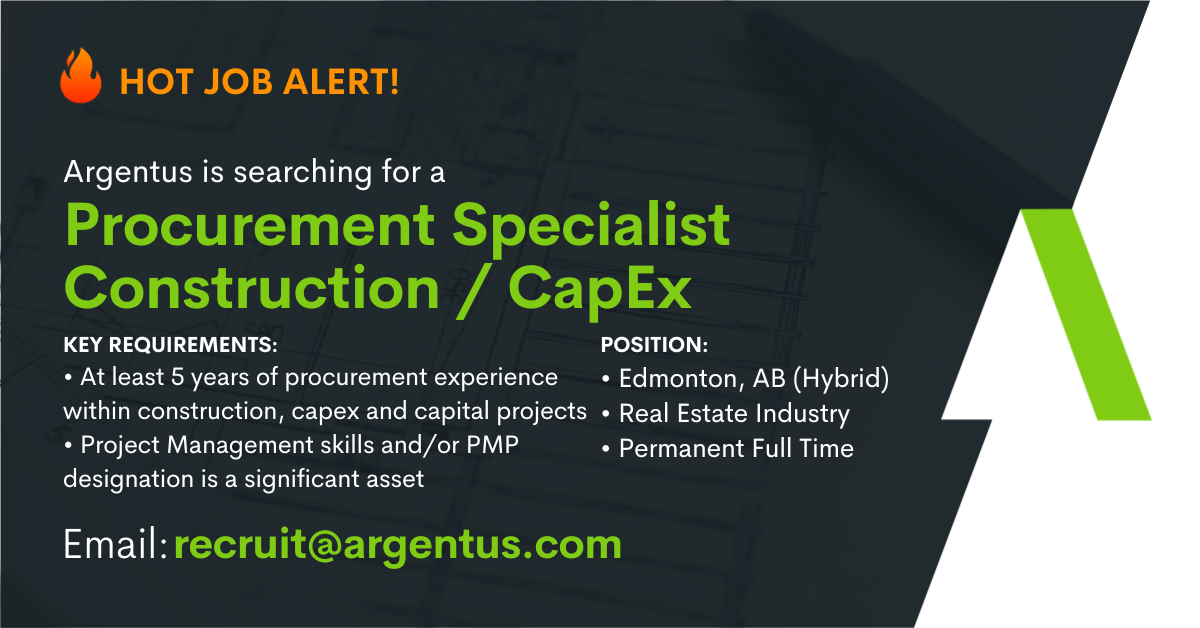 HOT JOB ALERT!

Argentus is searching for a

Procurement Specialist Construction / CapEx

KEY REQUIREMENTS:
• At least 5 years of procurement experience within construction, capex and capital projects
• Project Management skills and/or PMP designation is a significant asset

POSITION:
• Edmonton, AB (Hybrid)
• Real Estate Industry
• Permanent Full Time

Email: recruit@argentus.com